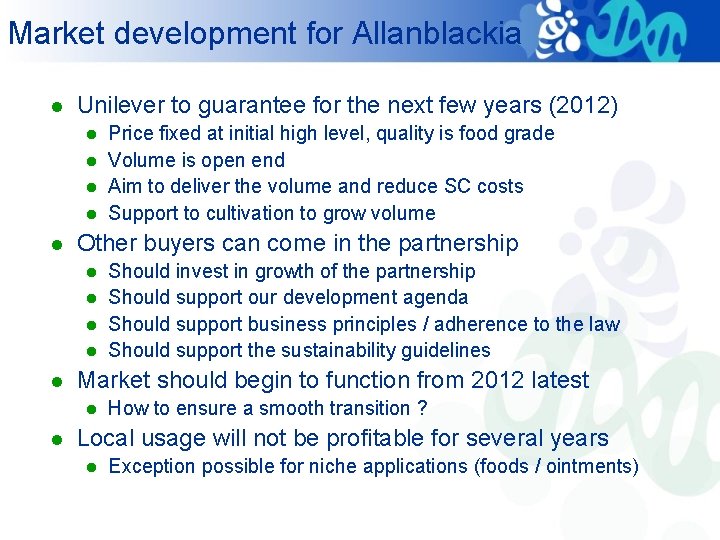 Market development for Allanblackia

- Unilever to guarantee for the next few years (2012)
  - Price fixed at initial high level, quality is food grade
  - Volume is open end
  - Aim to deliver the volume and reduce SC costs
  - Support to cultivation to grow volume
- Other buyers can come in the partnership
  - Should invest in growth of the partnership
  - Should support our development agenda
  - Should support business principles / adherence to the law
  - Should support the sustainability guidelines
- Market should begin to function from 2012 latest
  - How to ensure a smooth transition ?
- Local usage will not be profitable for several years
  - Exception possible for niche applications (foods / ointments)